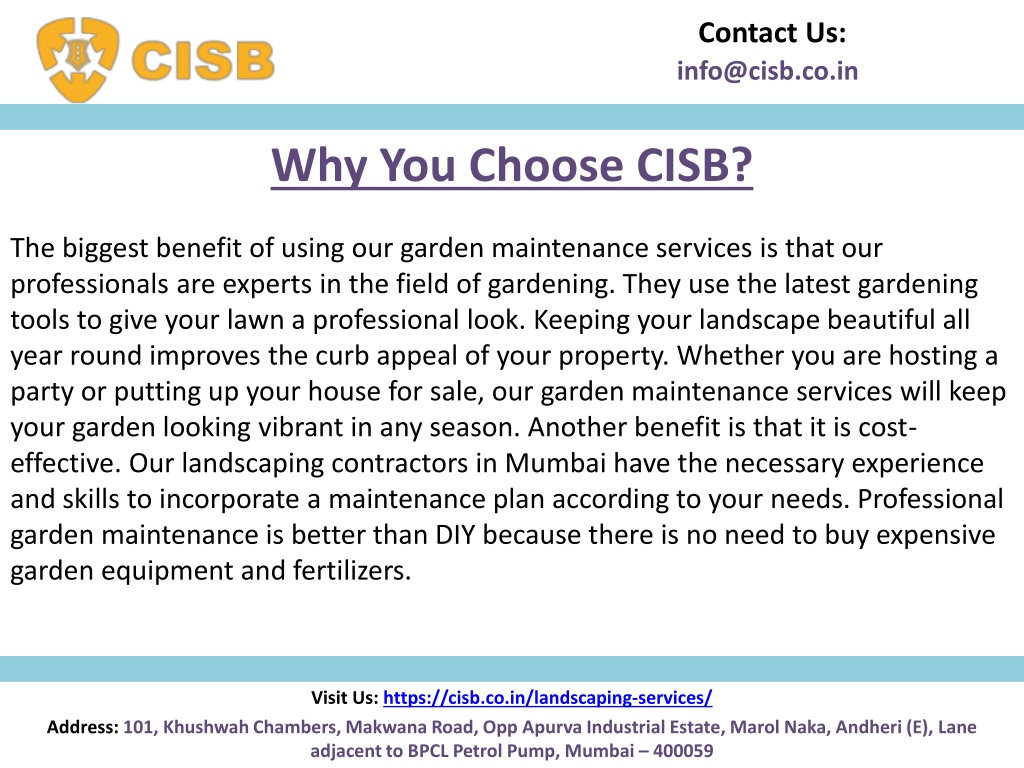 CISB

Contact Us:
info@cisb.co.in

Why You Choose CISB?

The biggest benefit of using our garden maintenance services is that our professionals are experts in the field of gardening. They use the latest gardening tools to give your lawn a professional look. Keeping your landscape beautiful all year round improves the curb appeal of your property. Whether you are hosting a party or putting up your house for sale, our garden maintenance services will keep your garden looking vibrant in any season. Another benefit is that it is cost-effective. Our landscaping contractors in Mumbai have the necessary experience and skills to incorporate a maintenance plan according to your needs. Professional garden maintenance is better than DIY because there is no need to buy expensive garden equipment and fertilizers.

Visit Us: https://cisb.co.in/landscaping-services/

Address: 101, Khushwah Chambers, Makwana Road, Opp Apurva Industrial Estate, Marol Naka, Andheri (E), Lane adjacent to BPCL Petrol Pump, Mumbai – 400059